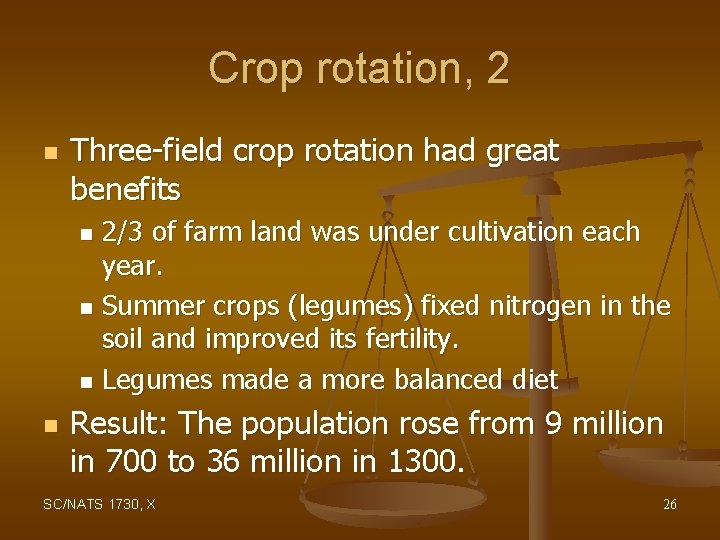 Crop rotation, 2

Three-field crop rotation had great benefits

2/3 of farm land was under cultivation each year.

Summer crops (legumes) fixed nitrogen in the soil and improved its fertility.

Legumes made a more balanced diet

Result: The population rose from 9 million in 700 to 36 million in 1300.

SC/NATS 1730, X

26